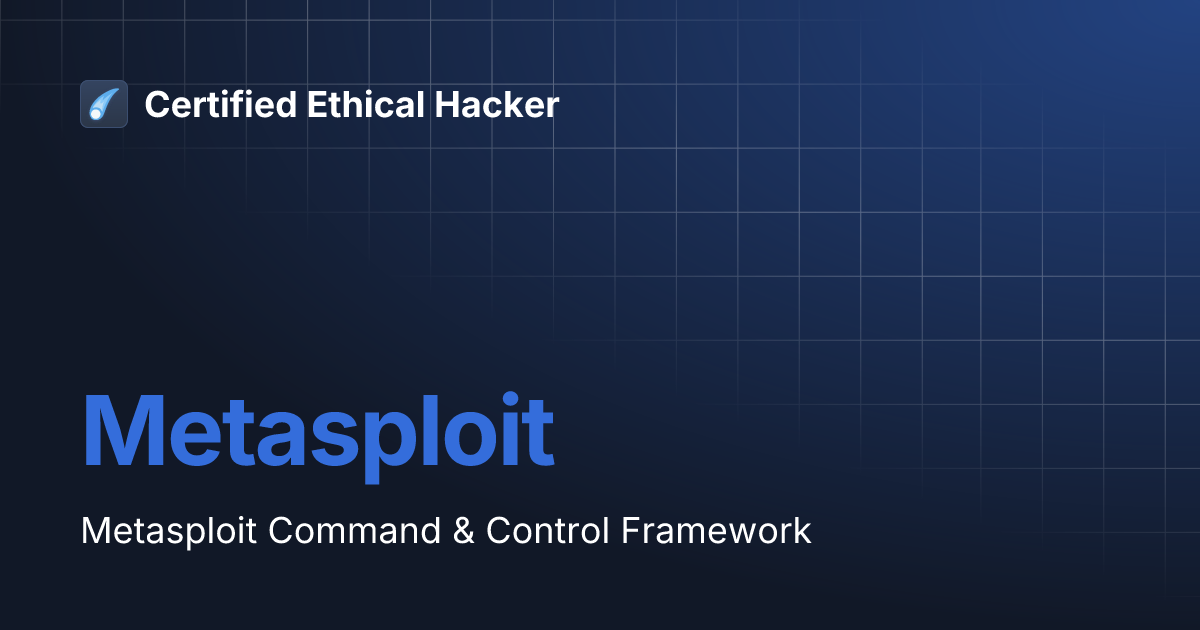 Certified Ethical Hacker

Metasploit

Metasploit Command & Control Framework